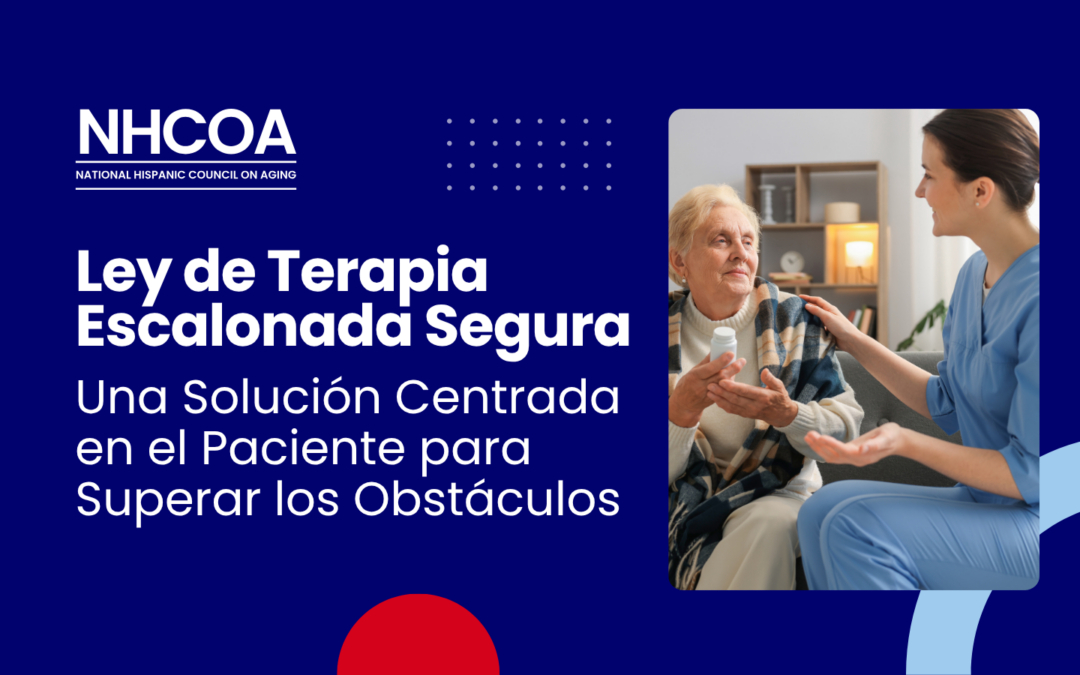 NHCOA
NATIONAL HISPANIC COUNCIL ON AGING

Ley de Terapia Escalonada Segura

Una Solución Centrada en el Paciente para Superar los Obstáculos